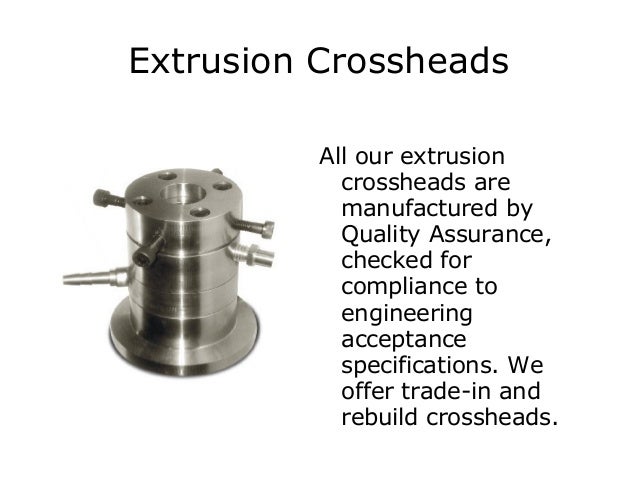 Extrusion Crossheads

All our extrusion crossheads are manufactured by Quality Assurance, checked for compliance to engineering acceptance specifications. We offer trade-in and rebuild crossheads.